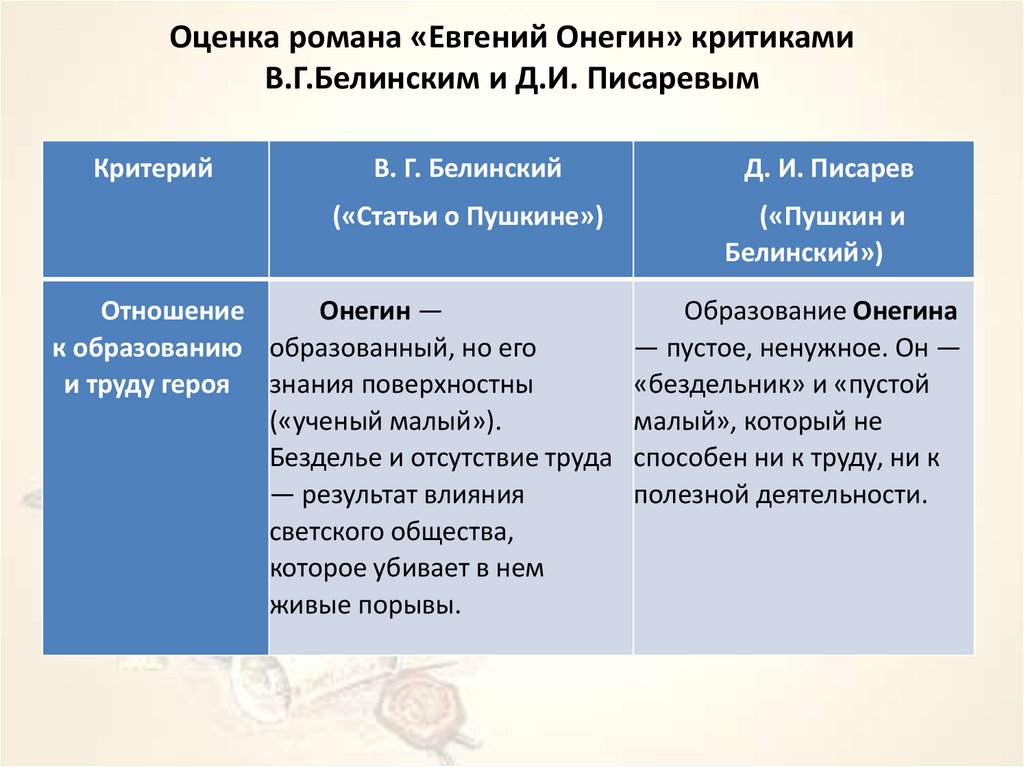 Оценка романа «Евгений Онегин» критиками В.Г.Белинским и Д.И. Писаревым

| Критерий | В. Г. Белинский («Статьи о Пушкине») | Д. И. Писарев («Пушкин и Белинский») |
|---|---|---|
| Отношение к образованию и труду героя | Онегин — образованный, но его знания поверхностны («ученый малый»). Безделье и отсутствие труда — результат влияния светского общества, которое убивает в нем живые порывы. | Образование Онегина — пустое, ненужное. Он — «бездельник» и «пустой малый», который не способен ни к труду, ни к полезной деятельности. |